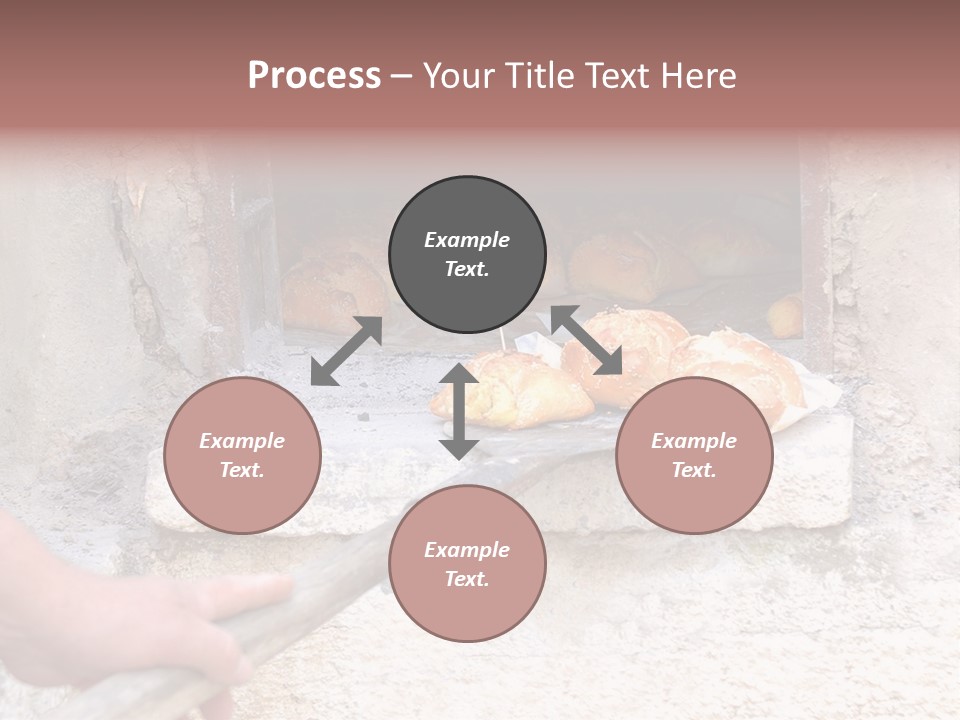 Process – Your Title Text Here

Example Text.

Example Text.

Example Text.

Example Text.